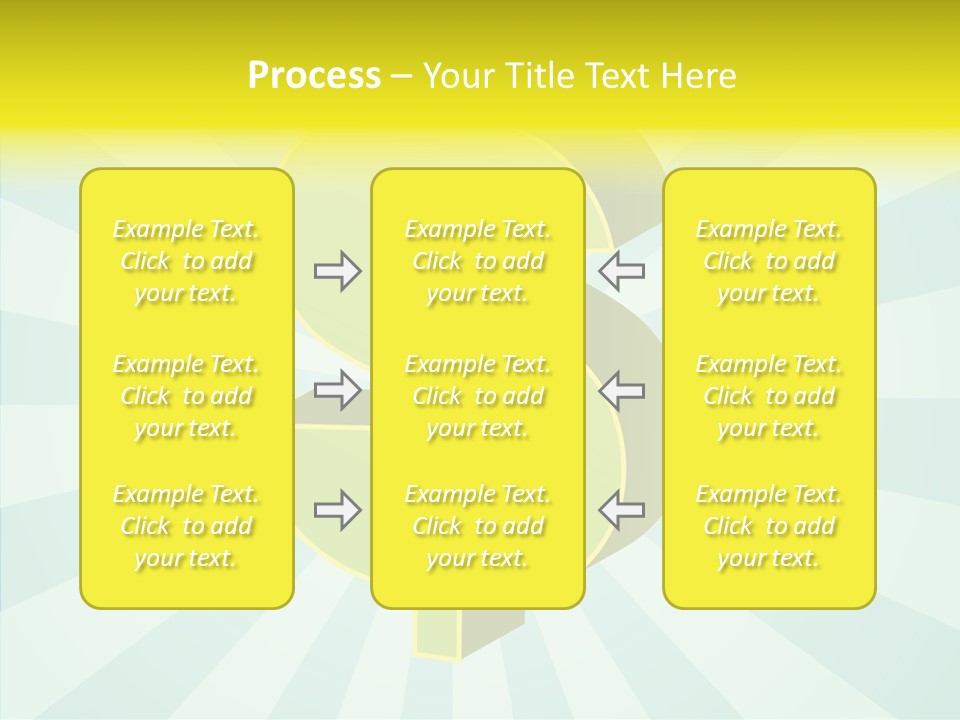 Process – Your Title Text Here

Example Text. Click to add your text.

Example Text. Click to add your text.

Example Text. Click to add your text.

Example Text. Click to add your text.

Example Text. Click to add your text.

Example Text. Click to add your text.

Example Text. Click to add your text.

Example Text. Click to add your text.

Example Text. Click to add your text.